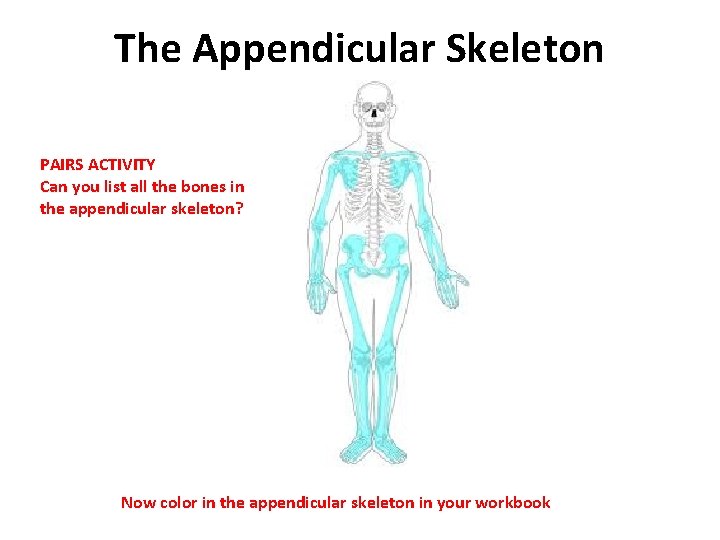 The Appendicular Skeleton

PAIRS ACTIVITY
Can you list all the bones in the appendicular skeleton?

Now color in the appendicular skeleton in your workbook